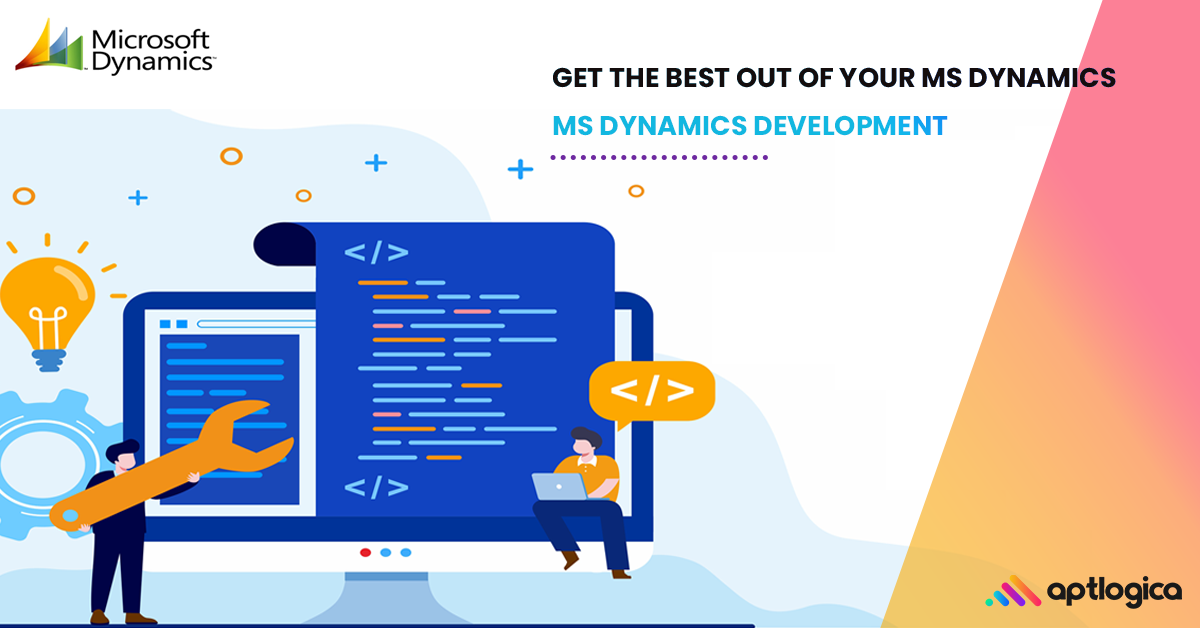 Microsoft Dynamics

GET THE BEST OUT OF YOUR MS DYNAMICS

MS DYNAMICS DEVELOPMENT

</>

</>

</>

aptlogica